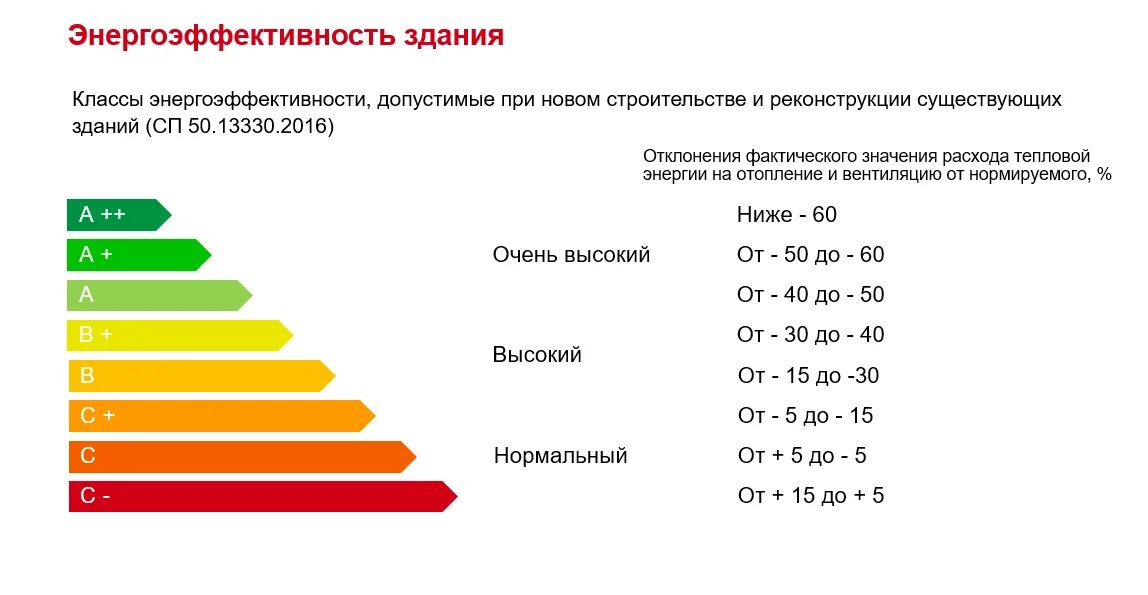 Энергоэффективность здания

Классы энергоэффективности, допустимые при новом строительстве и реконструкции существующих зданий (СП 50.13330.2016)

Отклонения фактического значения расхода тепловой энергии на отопление и вентиляцию от нормируемого, %

A ++
A +
A
B +
B
C +
C
C -

Очень высокий
Высокий
Нормальный

Ниже - 60
От - 50 до - 60
От - 40 до - 50
От - 30 до - 40
От - 15 до -30
От - 5 до - 15
От + 5 до - 5
От + 15 до + 5